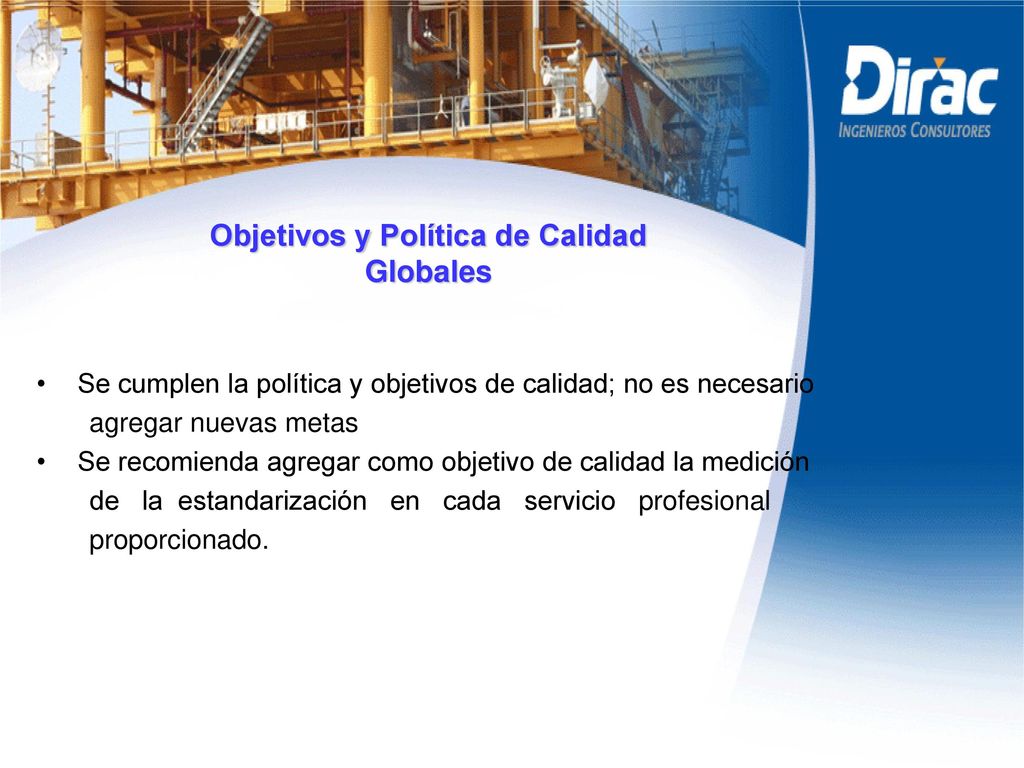 Dirac
INGENIEROS CONSULTORES

Objetivos y Política de Calidad Globales

• Se cumplen la política y objetivos de calidad; no es necesario agregar nuevas metas
• Se recomienda agregar como objetivo de calidad la medición de la estandarización en cada servicio profesional proporcionado.